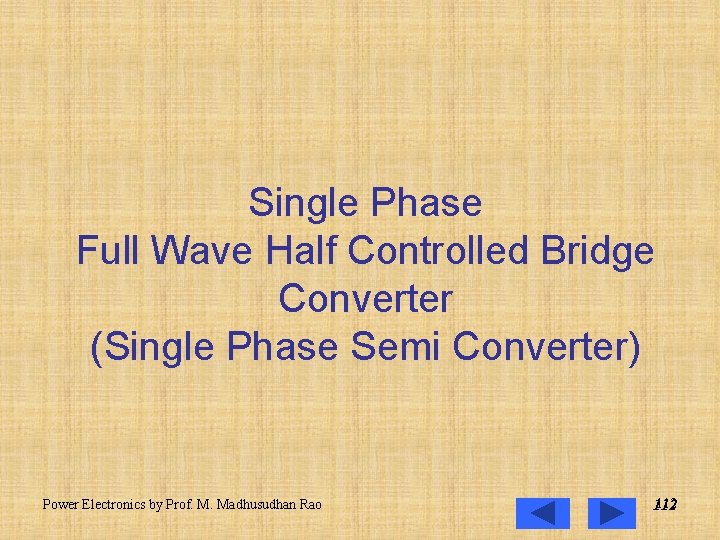 Single Phase
Full Wave Half Controlled Bridge Converter
(Single Phase Semi Converter)

Power Electronics by Prof. M. Madhusudhan Rao

112